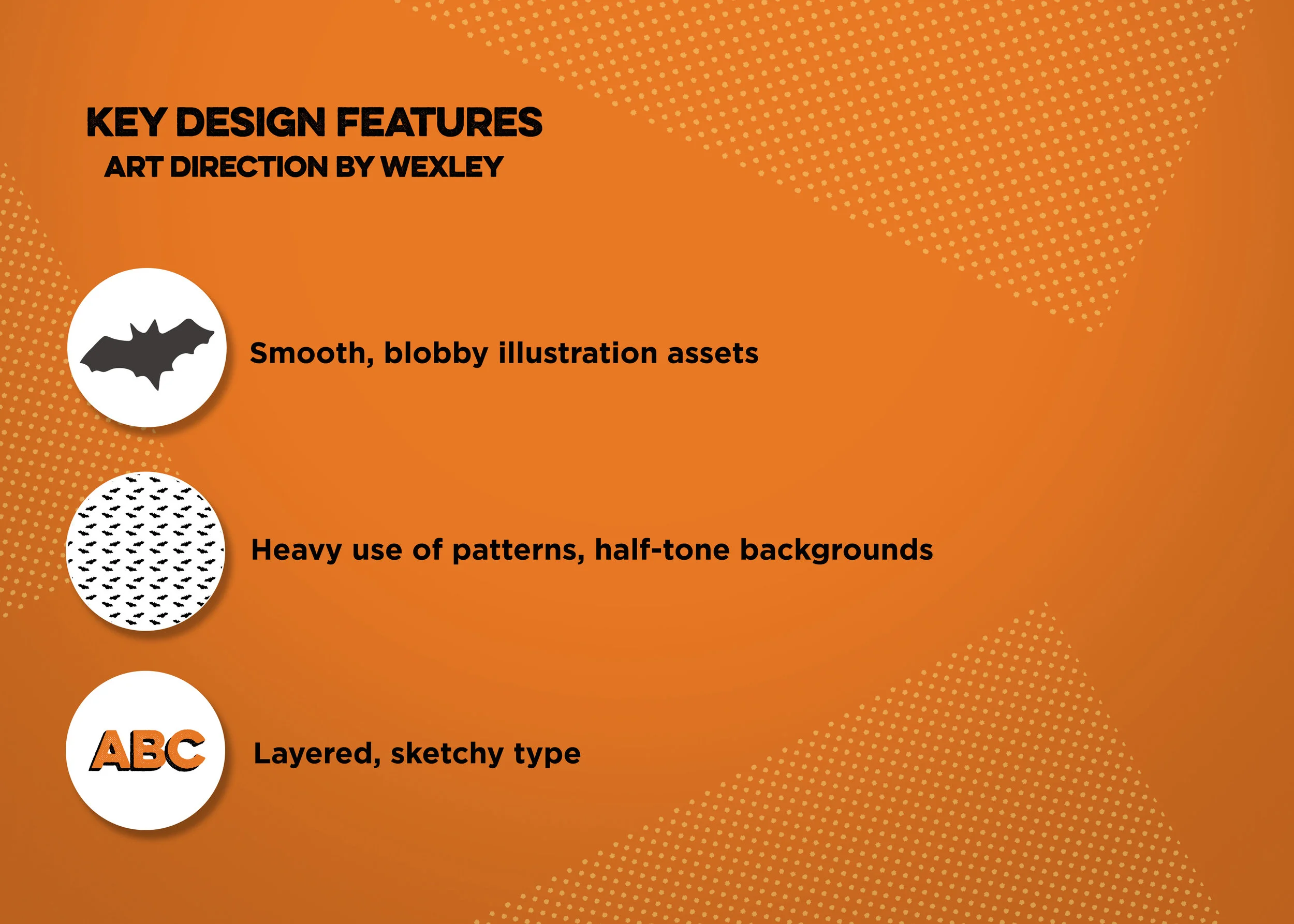 KEY DESIGN FEATURES
ART DIRECTION BY WEXLEY

Smooth, blobby illustration assets

Heavy use of patterns, half-tone backgrounds

ABC

Layered, sketchy type